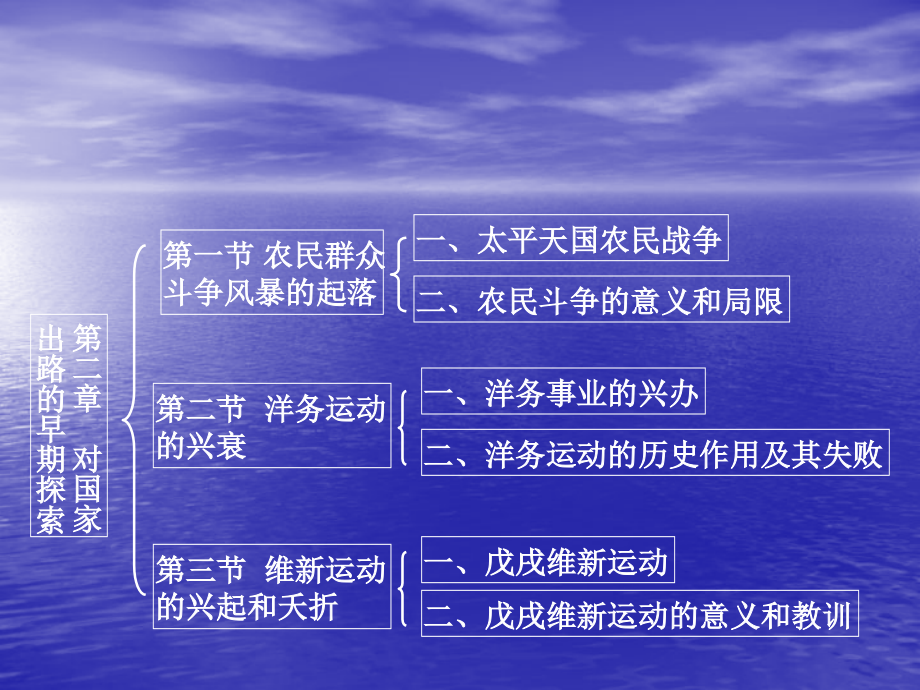 第二章 对国家出路的早期探索

第一节 农民群众斗争风暴的起落

一、太平天国农民战争

二、农民斗争的意义和局限

第二节 洋务运动的兴衰

一、洋务事业的兴办

二、洋务运动的历史作用及其失败

第三节 维新运动的兴起和夭折

一、戊戌维新运动

二、戊戌维新运动的意义和教训